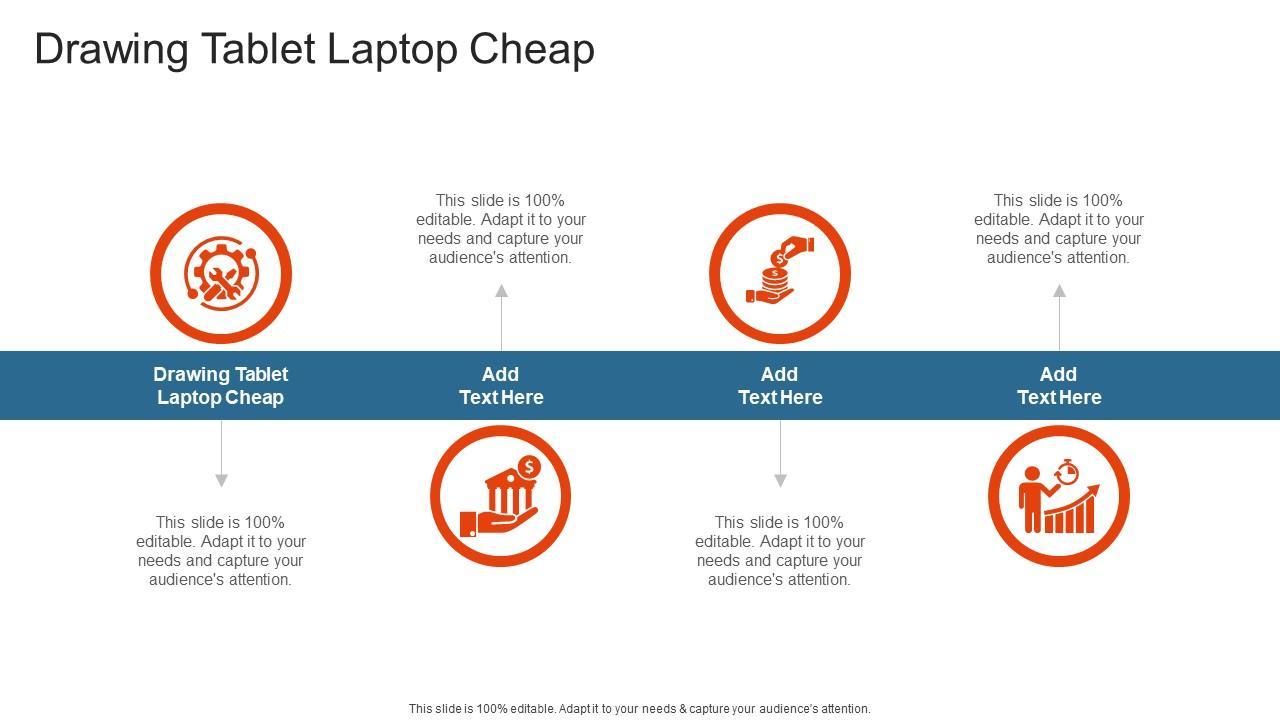 Drawing Tablet Laptop Cheap

This slide is 100% editable. Adapt it to your needs and capture your audience's attention.

This slide is 100% editable. Adapt it to your needs and capture your audience's attention.

Drawing Tablet Laptop Cheap

Add Text Here

Add Text Here

Add Text Here

This slide is 100% editable. Adapt it to your needs and capture your audience's attention.

This slide is 100% editable. Adapt it to your needs and capture your audience's attention.

This slide is 100% editable. Adapt it to your needs & capture your audience's attention.